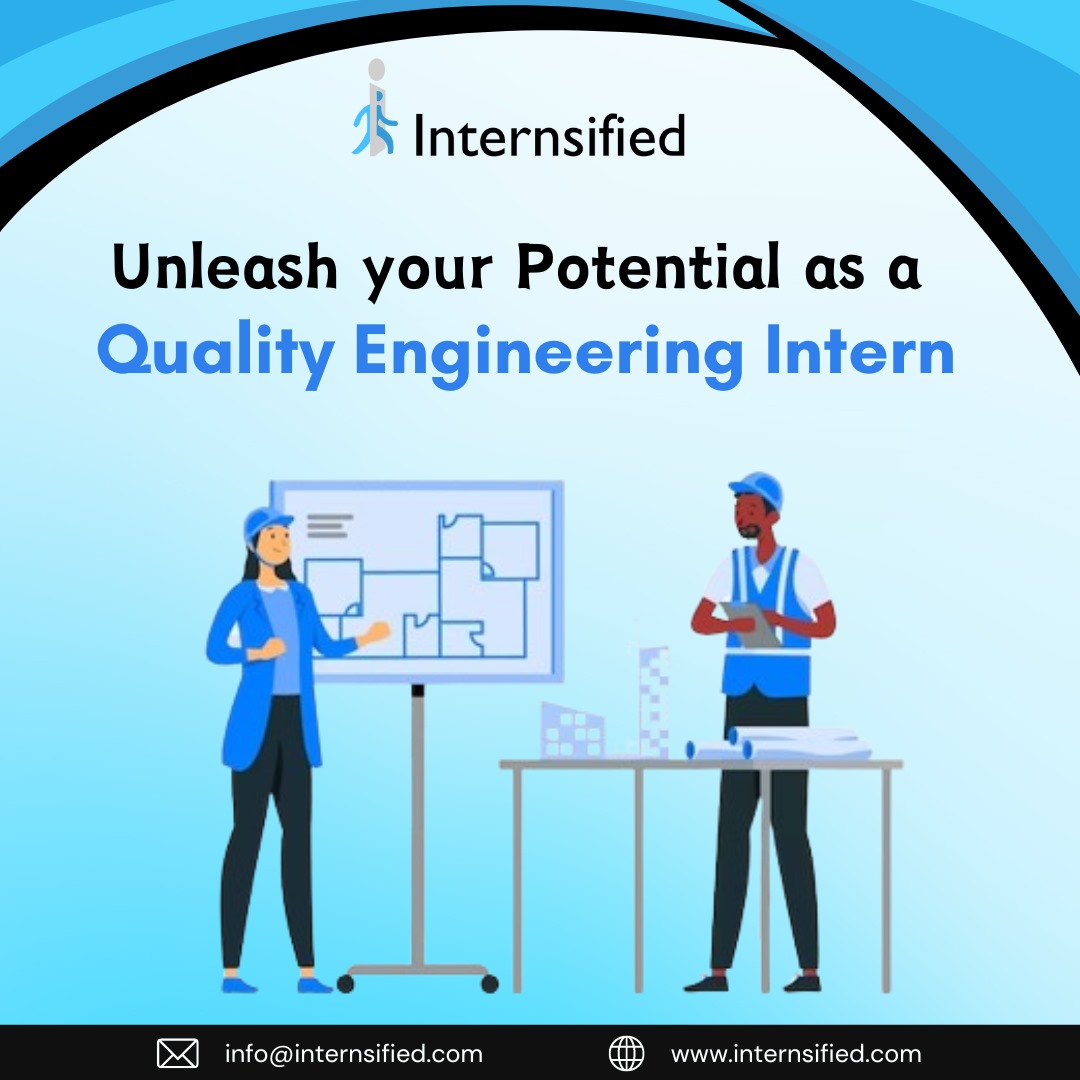 Internsified

Unleash your Potential as a
Quality Engineering Intern

info@internsified.com

www.internsified.com